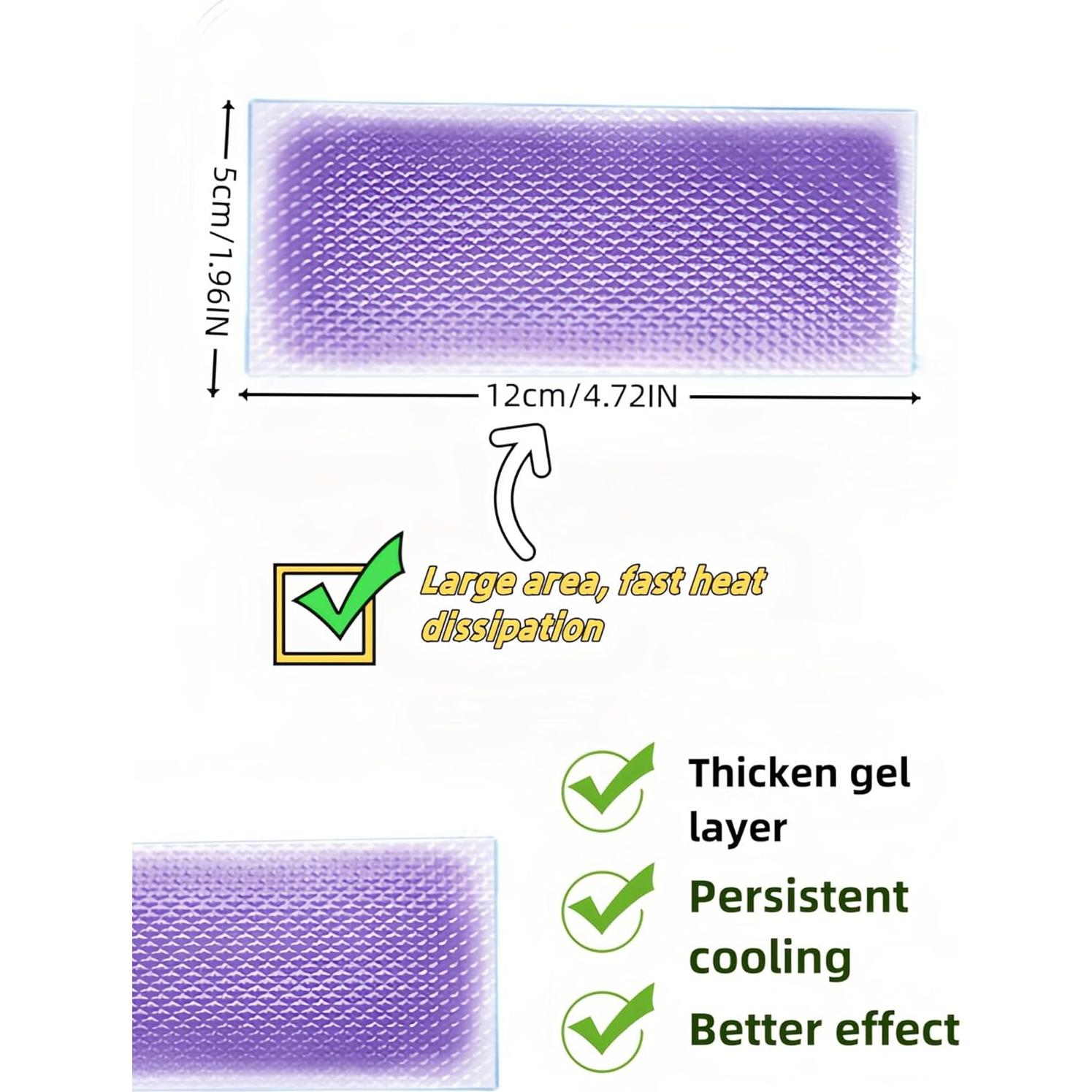 5cm/1.96IN

12cm/4.72IN

Large area, fast heat dissipation

Thicken gel layer

Persistent cooling

Better effect